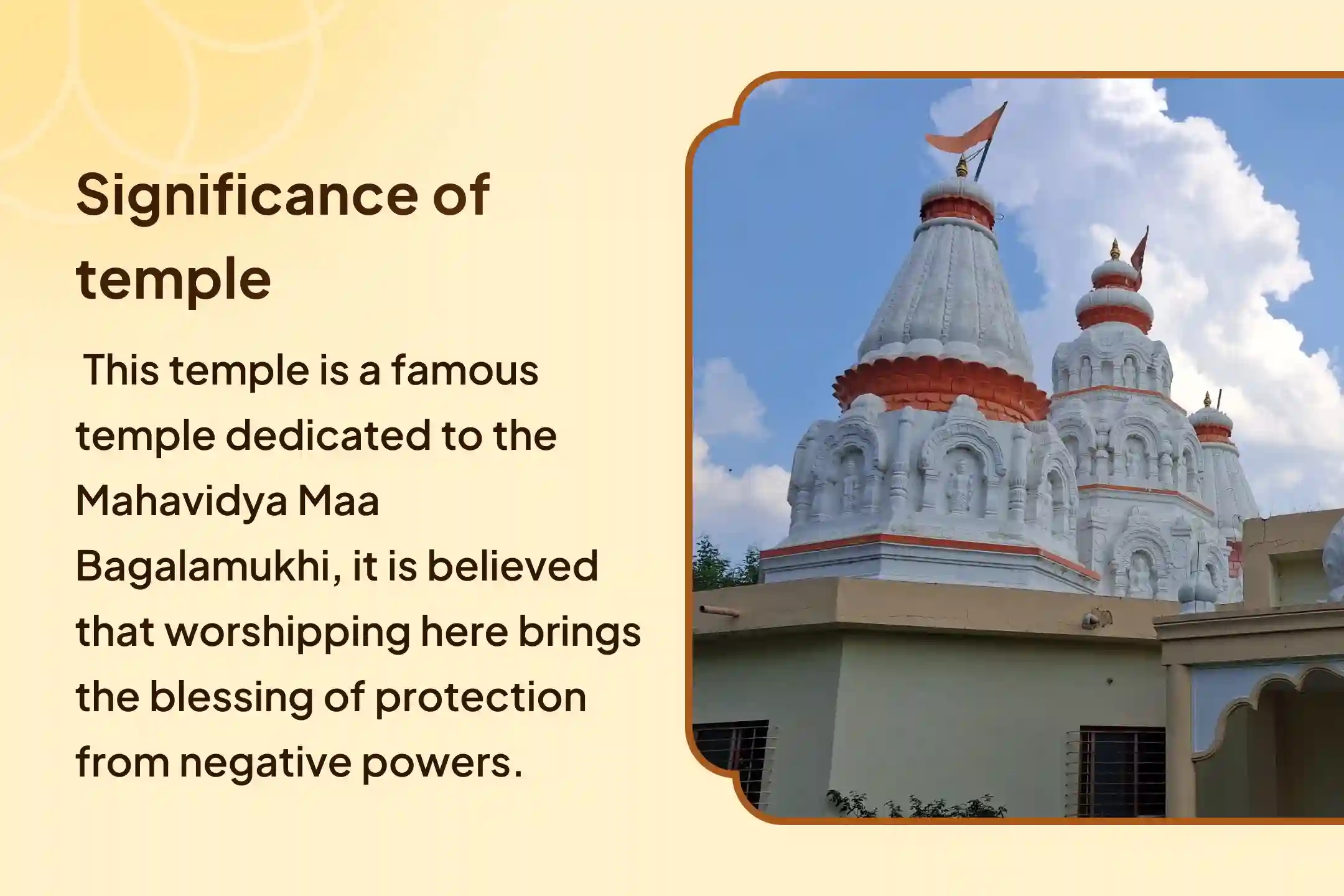 Significance of temple

This temple is a famous temple dedicated to the Mahavidya Maa Bagalamukhi, it is believed that worshipping here brings the blessing of protection from negative powers.